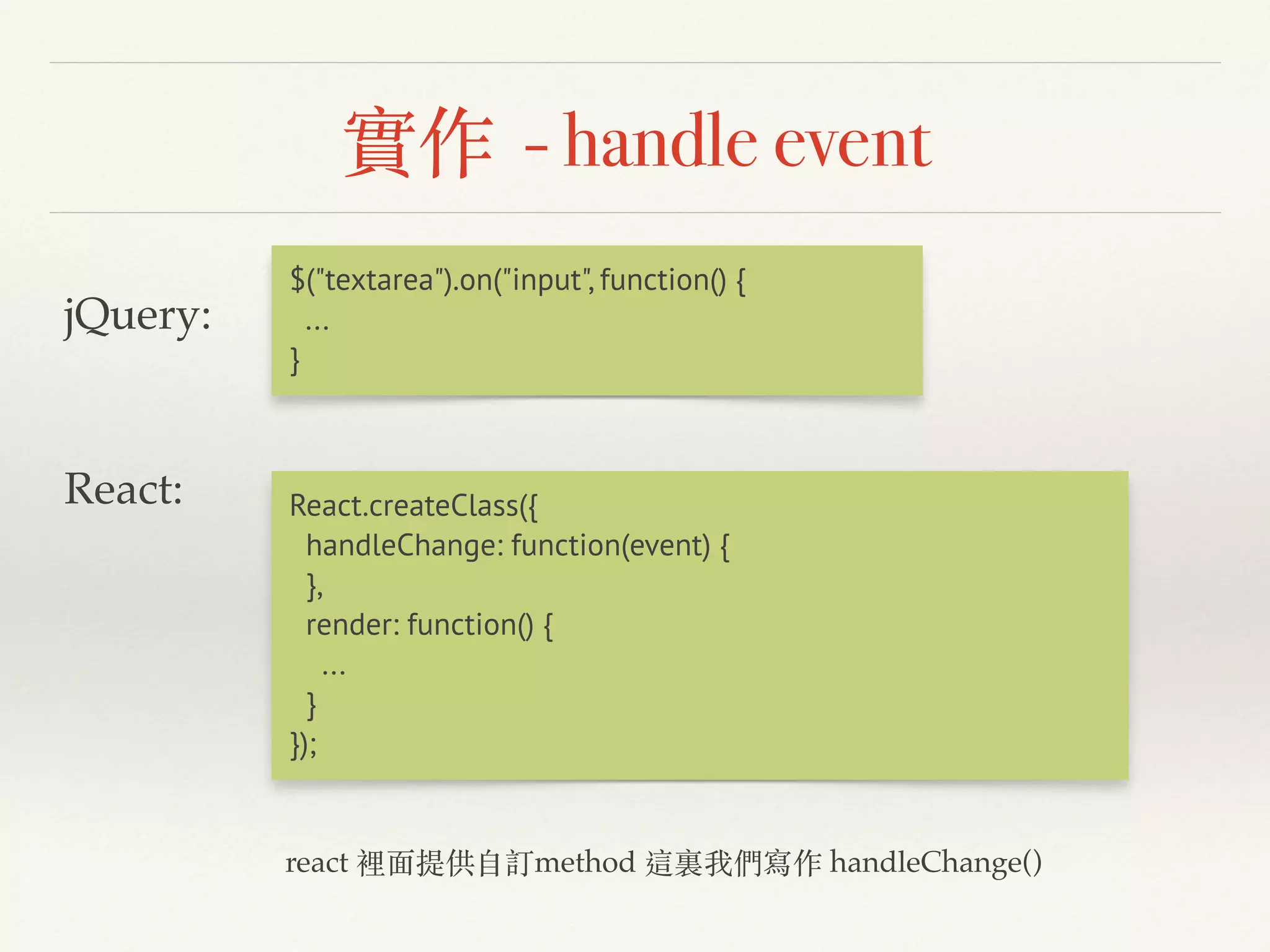 實作 - handle event

jQuery:

$("textarea").on("input", function() {
...
}

React:

React.createClass({
handleChange: function(event) {
},
render: function() {
...
}
});

react 裡面提供自訂method 這裏我們寫作 handleChange()